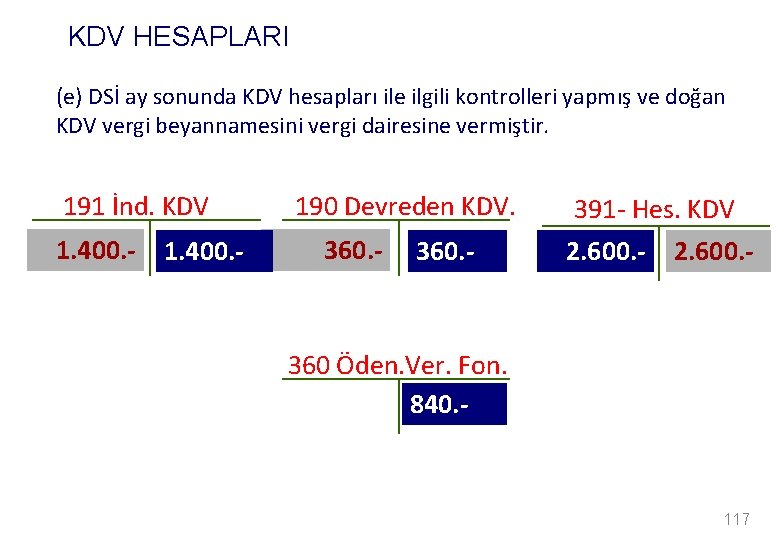 KDV HESAPLARI

(e) DSİ ay sonunda KDV hesapları ile ilgili kontrolleri yapmış ve doğan KDV vergi beyannamesini vergi dairesine vermiştir.

191 İnd. KDV

1.400.-

1.400.-

190 Devreden KDV.

360.-

360.-

391- Hes. KDV

2.600.-

2.600.-

360 Öden.Ver. Fon.

840.-

117